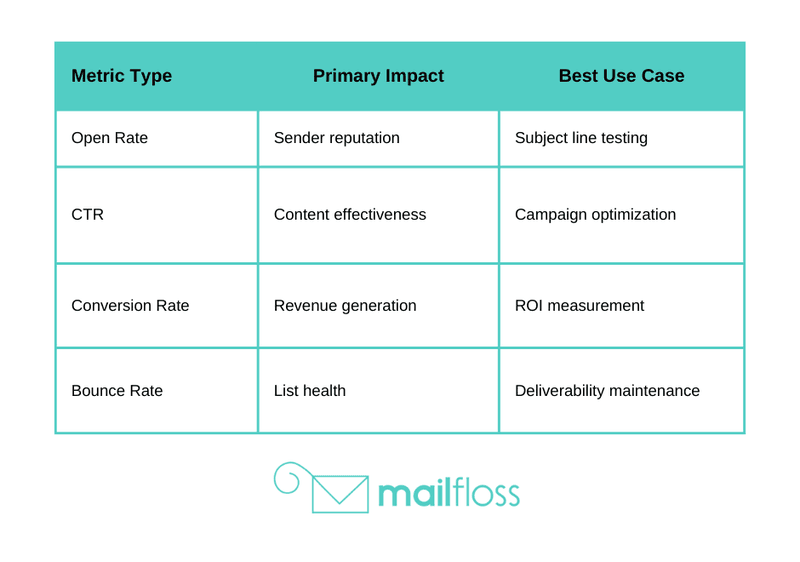 | Metric Type | Primary Impact | Best Use Case |
|---|---|---|
| Open Rate | Sender reputation | Subject line testing |
| CTR | Content effectiveness | Campaign optimization |
| Conversion Rate | Revenue generation | ROI measurement |
| Bounce Rate | List health | Deliverability maintenance |

mailfloss